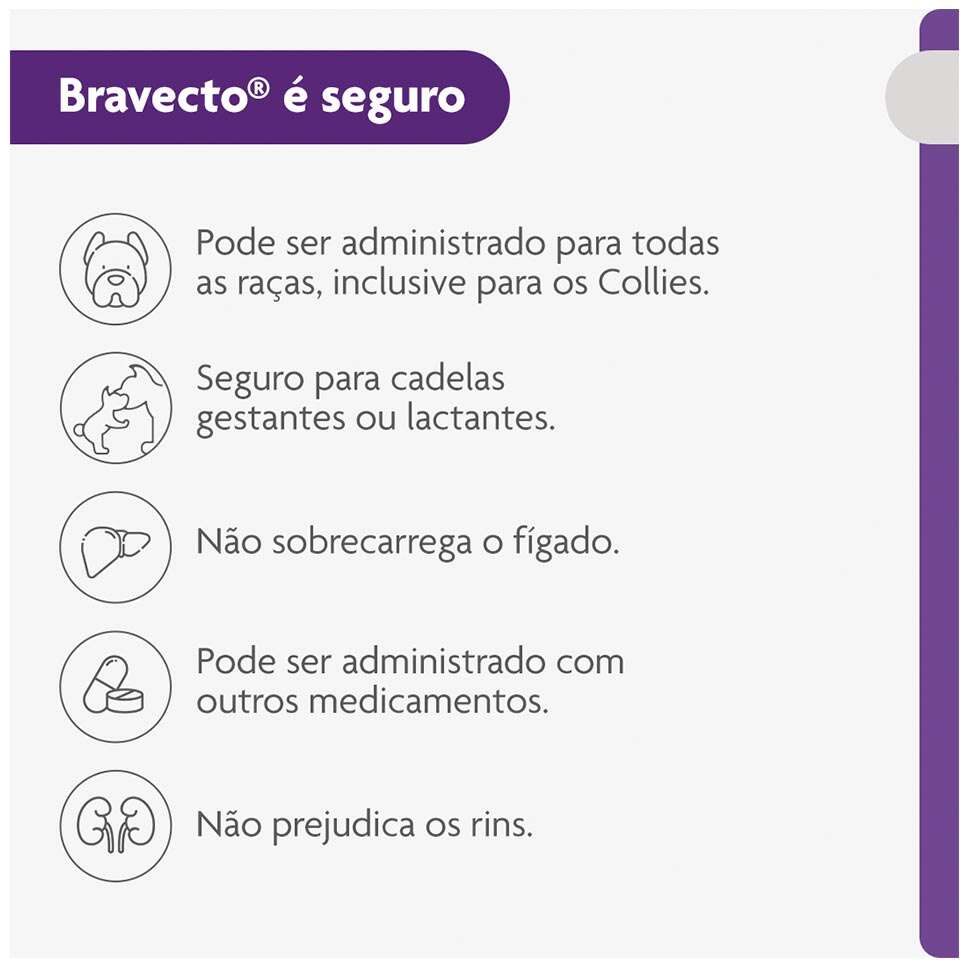 Bravecto® é seguro

Pode ser administrado para todas as raças, inclusive para os Collies.

Seguro para cadelas gestantes ou lactantes.

Não sobrecarrega o fígado.

Pode ser administrado com outros medicamentos.

Não prejudica os rins.